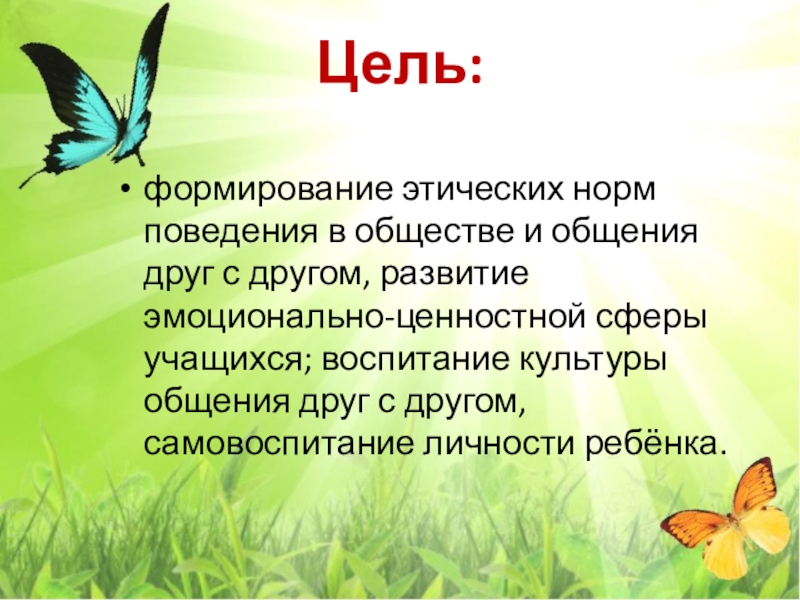 Цель:

• формирование этических норм поведения в обществе и общения друг с другом, развитие эмоционально-ценностной сферы учащихся; воспитание культуры общения друг с другом, самовоспитание личности ребёнка.